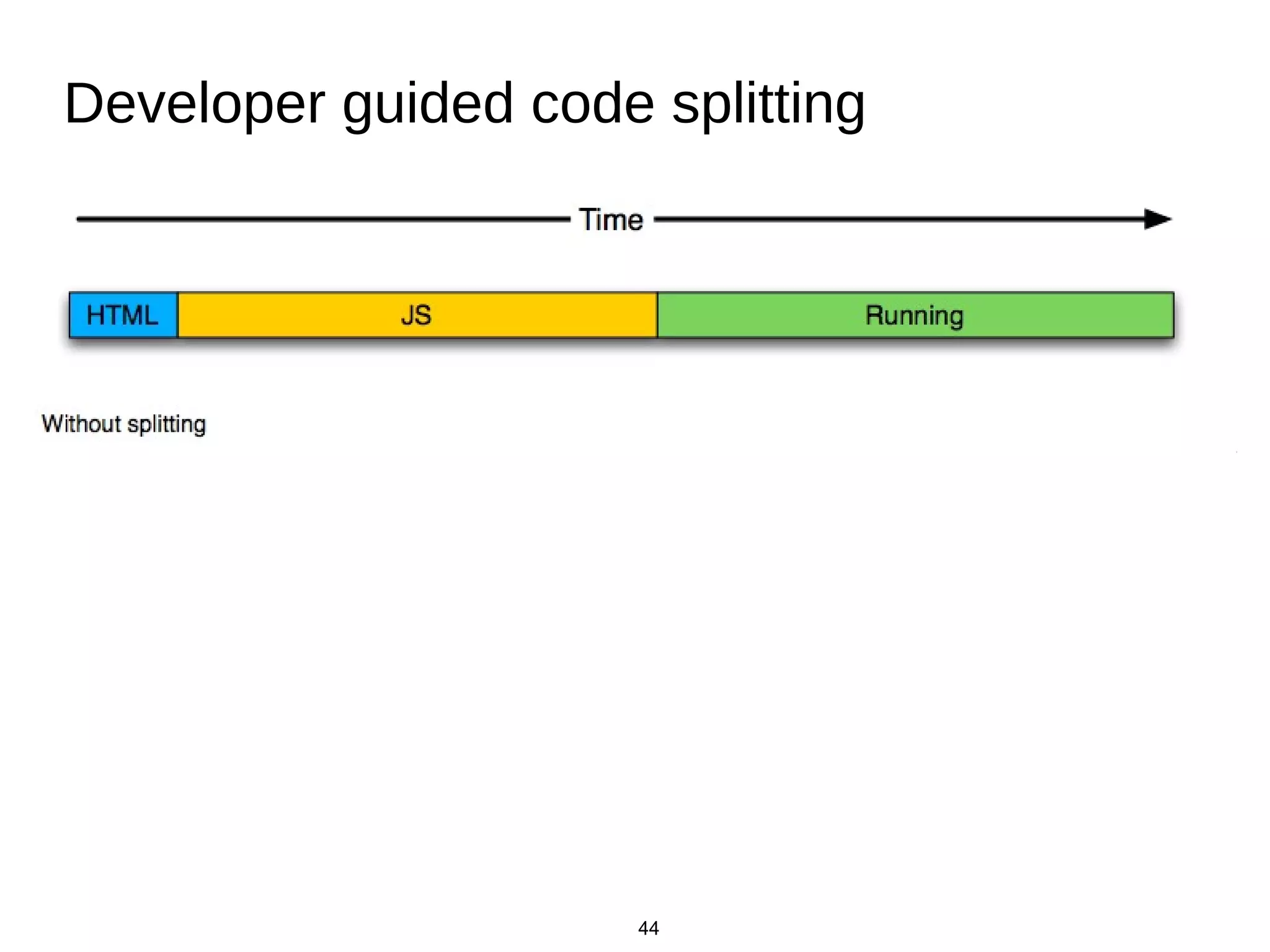 Developer guided code splitting

Time

HTML JS Running

Without splitting

44